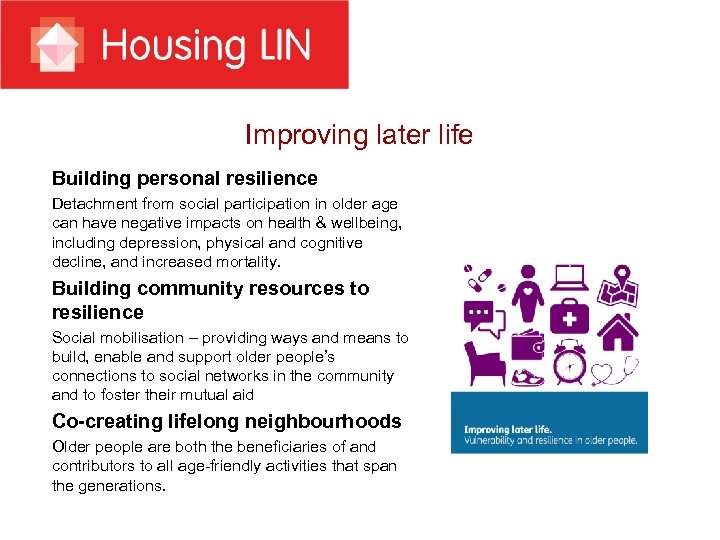 Housing LIN

Improving later life

Building personal resilience

Detachment from social participation in older age can have negative impacts on health & wellbeing, including depression, physical and cognitive decline, and increased mortality.

Building community resources to resilience

Social mobilisation – providing ways and means to build, enable and support older people's connections to social networks in the community and to foster their mutual aid

Co-creating lifelong neighbourhoods

Older people are both the beneficiaries of and contributors to all age-friendly activities that span the generations.

Improving later life.
Vulnerability and resilience in older people.